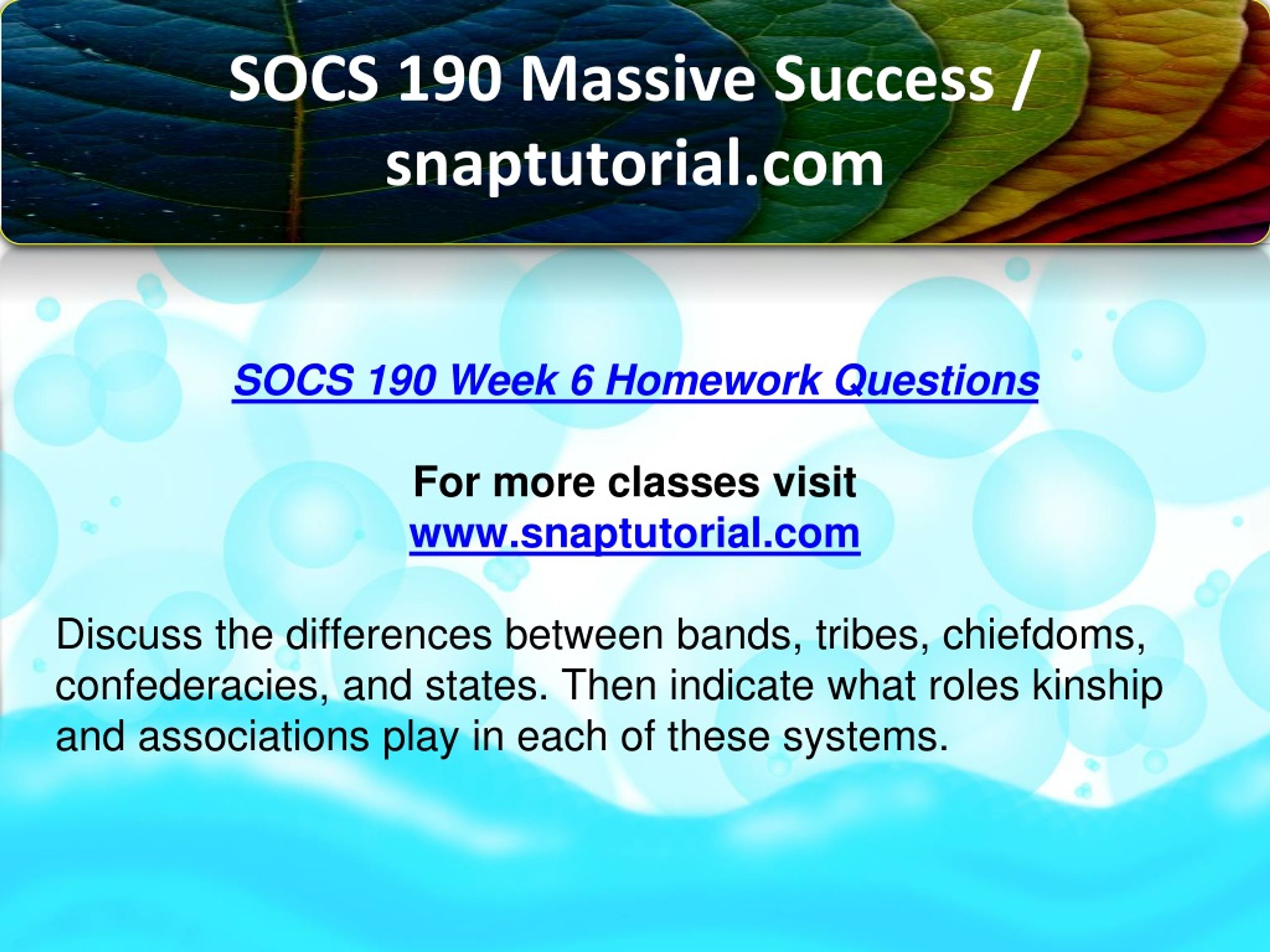 SOCS 190 Massive Success / snaptutorial.com

SOCS 190 Week 6 Homework Questions

For more classes visit
www.snaptutorial.com

Discuss the differences between bands, tribes, chiefdoms, confederacies, and states. Then indicate what roles kinship and associations play in each of these systems.